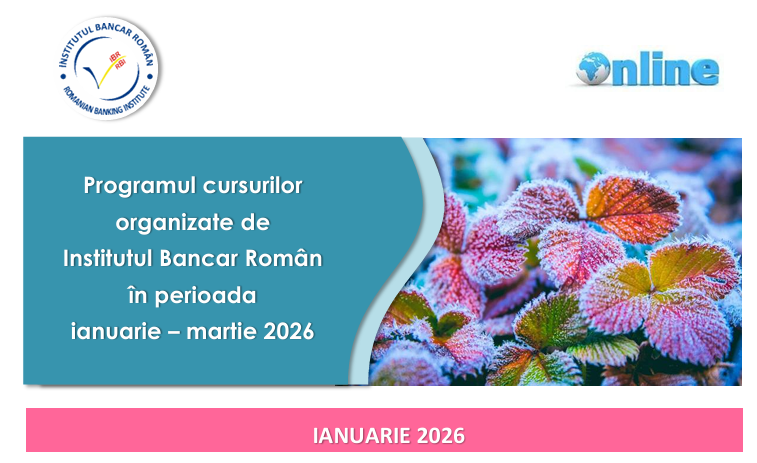 INSTITUTUL BANCAR ROMÂN
IBR
RBI
ROMANIAN BANKING INSTITUTE

Online

Programul cursurilor organizate de Institutul Bancar Român în perioada ianuarie – martie 2026

IANUARIE 2026